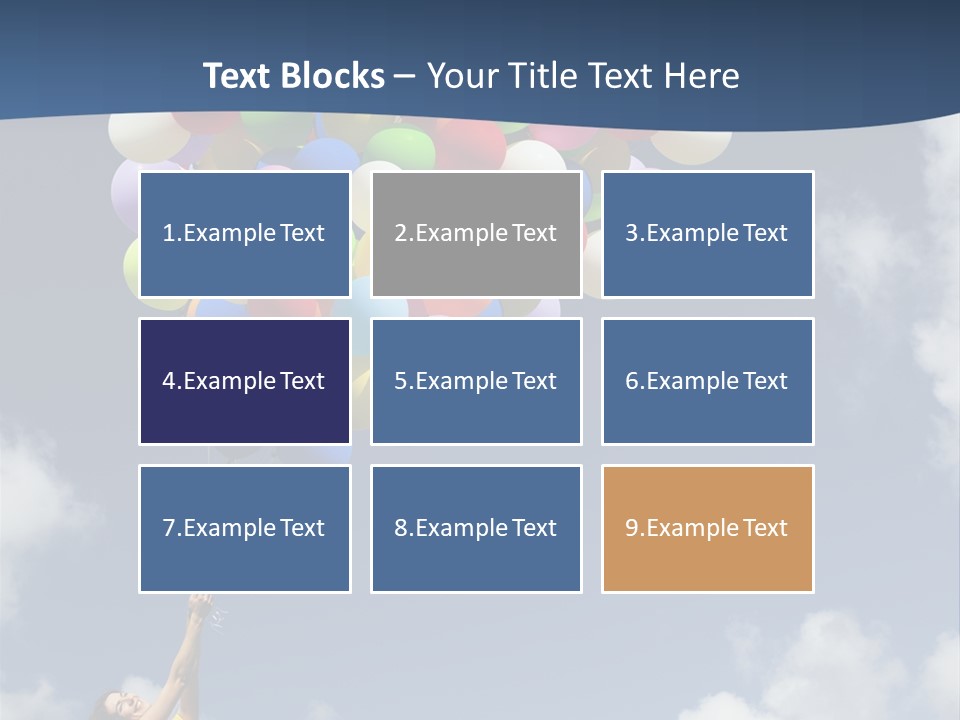 Text Blocks – Your Title Text Here

1.Example Text

2.Example Text

3.Example Text

4.Example Text

5.Example Text

6.Example Text

7.Example Text

8.Example Text

9.Example Text